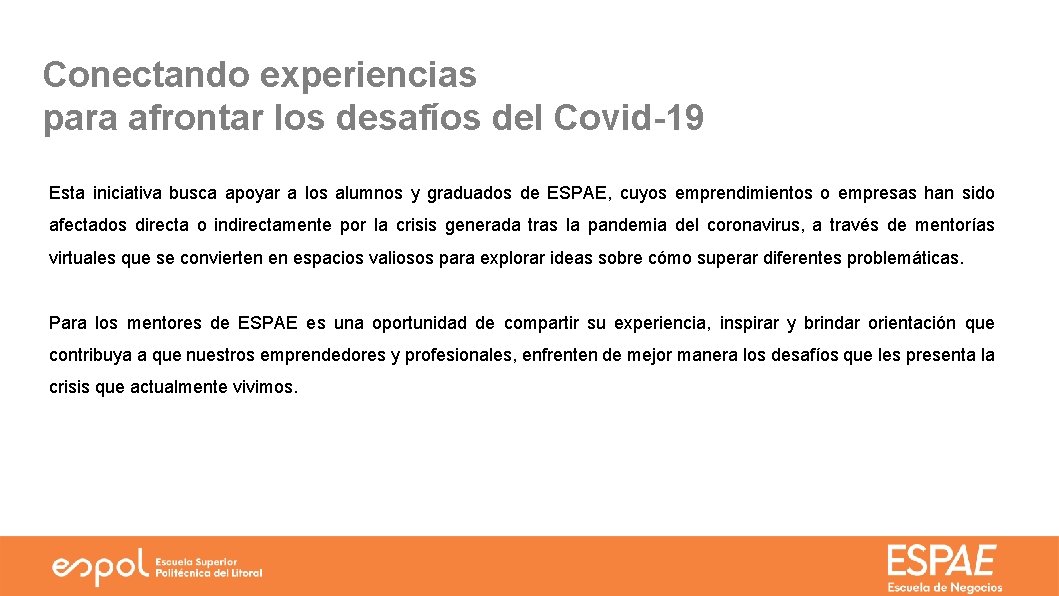 Conectando experiencias
para afrontar los desafíos del Covid-19

Esta iniciativa busca apoyar a los alumnos y graduados de ESPAE, cuyos emprendimientos o empresas han sido afectados directa o indirectamente por la crisis generada tras la pandemia del coronavirus, a través de mentorías virtuales que se convierten en espacios valiosos para explorar ideas sobre cómo superar diferentes problemáticas.

Para los mentores de ESPAE es una oportunidad de compartir su experiencia, inspirar y brindar orientación que contribuya a que nuestros emprendedores y profesionales, enfrenten de mejor manera los desafíos que les presenta la crisis que actualmente vivimos.

espol Escuela Superior Politécnica del Litoral

ESPAE
Escuela de Negocios